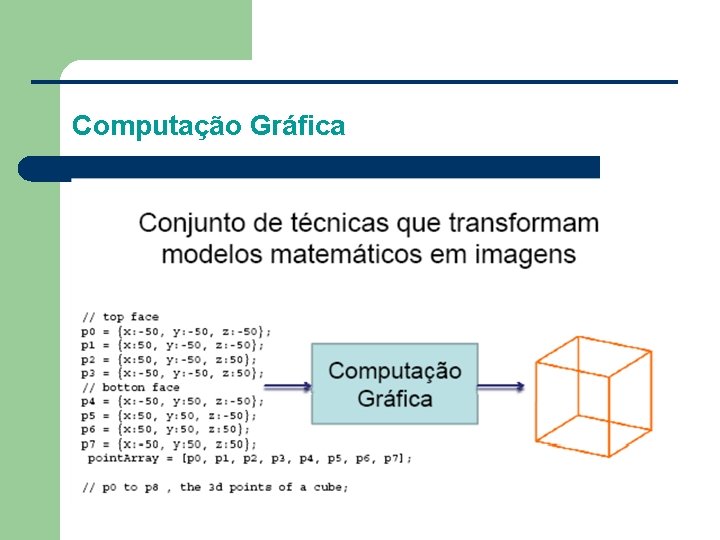 Computação Gráfica

Conjunto de técnicas que transformam modelos matemáticos em imagens

// top face
p0 = {x:-50, y:-50, z:-50};
p1 = {x:50, y:-50, z:-50};
p2 = {x:50, y:-50, z:50};
p3 = {x:-50, y:-50, z:50};
// botton face
p4 = {x:-50, y:50, z:-50};
p5 = {x:50, y:50, z:-50};
p6 = {x:50, y:50, z:50};
p7 = {x:-50, y:50, z:50};
pointArray = [p0, p1, p2, p3, p4, p5, p6, p7];

// p0 to p8 , the 3d points of a cube;

Computação Gráfica